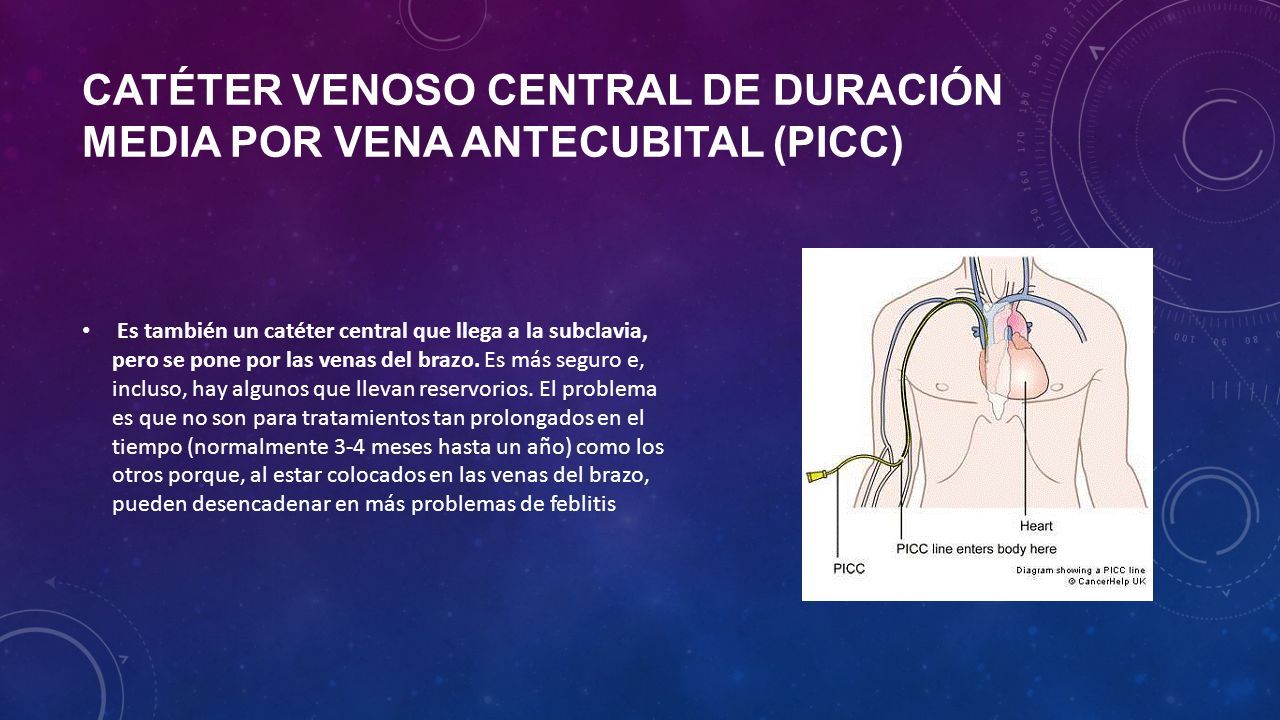 CATÉTER VENOSO CENTRAL DE DURACIÓN MEDIA POR VENA ANTECUBITAL (PICC)

• Es también un catéter central que llega a la subclavia, pero se pone por las venas del brazo. Es más seguro e, incluso, hay algunos que llevan reservorios. El problema es que no son para tratamientos tan prolongados en el tiempo (normalmente 3-4 meses hasta un año) como los otros porque, al estar colocados en las venas del brazo, pueden desencadenar en más problemas de feblitis

Heart
PICC line enters body here
PICC
Diagram showing a PICC line
© CancerHelp UK